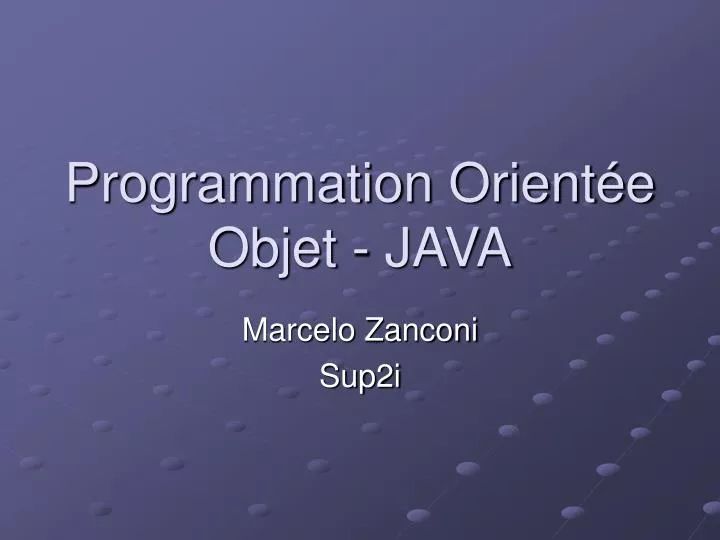 Programmation Orientée Objet - JAVA

Marcelo Zanconi
Sup2i